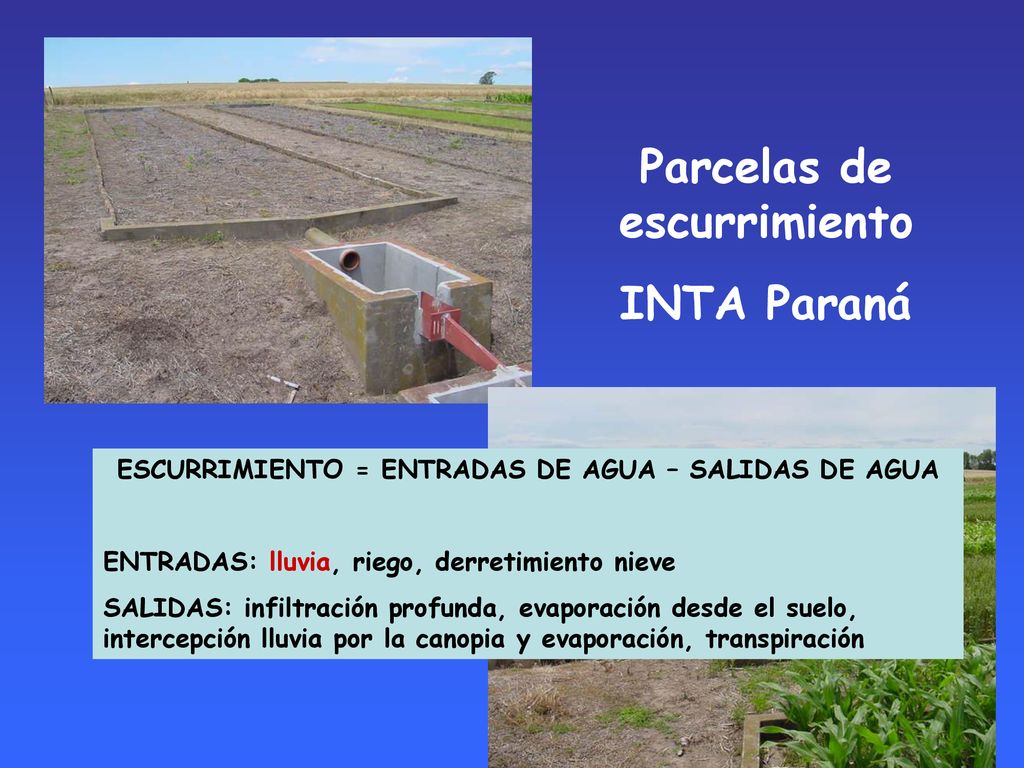 Parcelas de escurrimiento

INTA Paraná

ESCURRIMIENTO = ENTRADAS DE AGUA – SALIDAS DE AGUA

ENTRADAS: lluvia, riego, derretimiento nieve

SALIDAS: infiltración profunda, evaporación desde el suelo, intercepción lluvia por la canopia y evaporación, transpiración